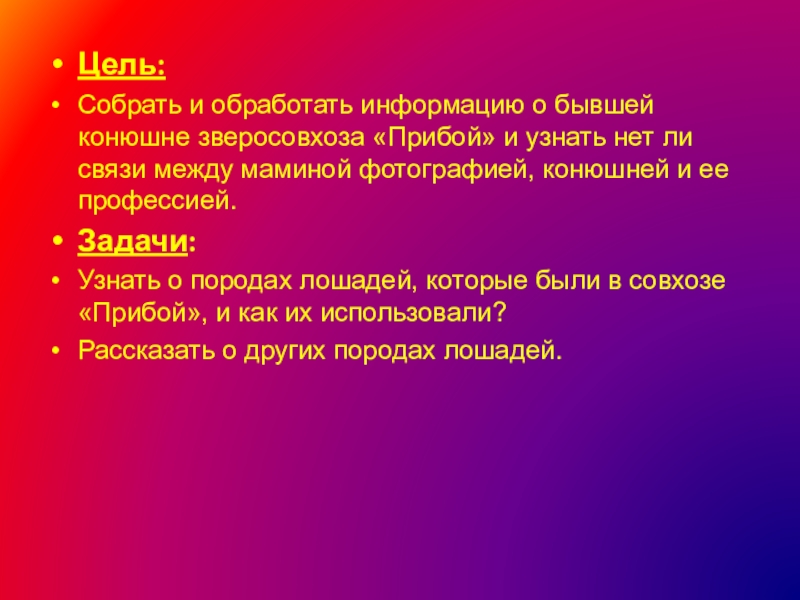 • Цель:
• Собрать и обработать информацию о бывшей конюшне зверосовхоза «Прибой» и узнать нет ли связи между маминой фотографией, конюшней и ее профессией.
• Задачи:
• Узнать о породах лошадей, которые были в совхозе «Прибой», и как их использовали?
• Рассказать о других породах лошадей.